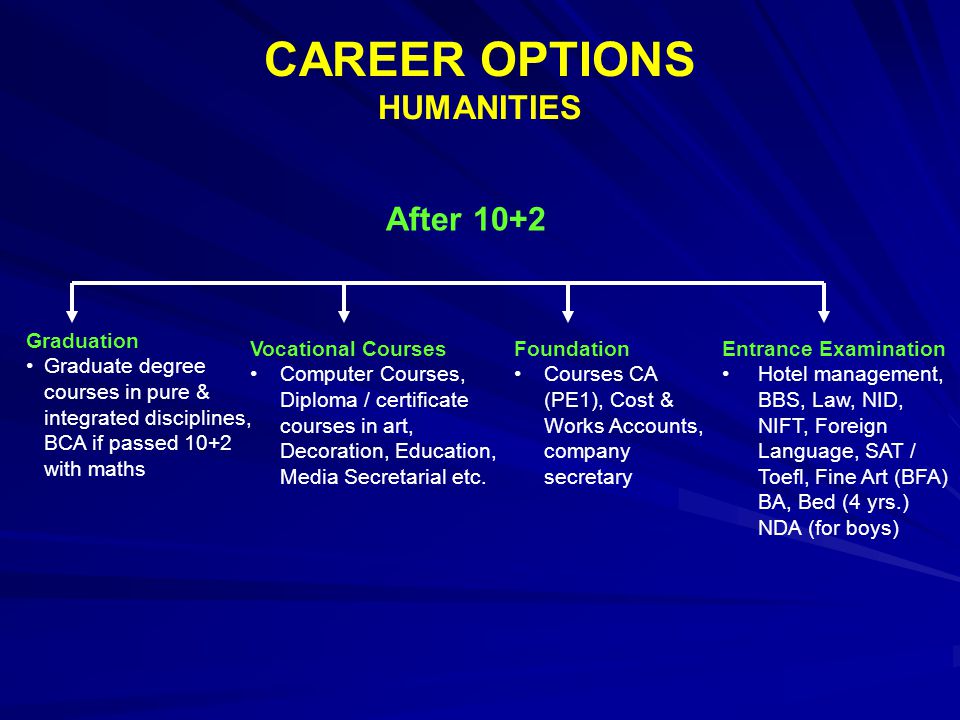 CAREER OPTIONS
HUMANITIES

After 10+2

Graduation
• Graduate degree courses in pure & integrated disciplines, BCA if passed 10+2 with maths

Vocational Courses
• Computer Courses, Diploma / certificate courses in art, Decoration, Education, Media Secretarial etc.

Foundation
• Courses CA (PE1), Cost & Works Accounts, company secretary

Entrance Examination
• Hotel management, BBS, Law, NID, NIFT, Foreign Language, SAT / Toefl, Fine Art (BFA) BA, Bed (4 yrs.) NDA (for boys)